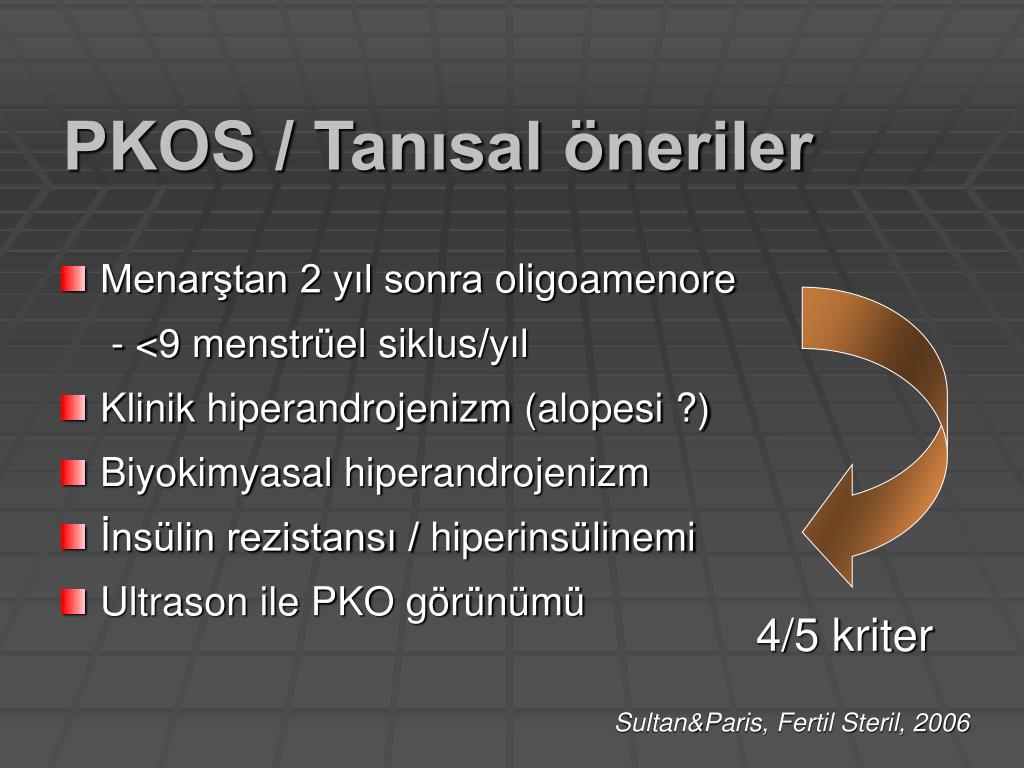 PKOS / Tanısal öneriler

Menarştan 2 yıl sonra oligoamenore

- <9 menstrüel siklus/yıl

Klinik hiperandrojenizm (alopesi ?)

Biyokimyasal hiperandrojenizm

İnsülin rezistansı / hiperinsülinemi

Ultrason ile PKO görünümü

4/5 kriter

Sultan&Paris, Fertil Steril, 2006